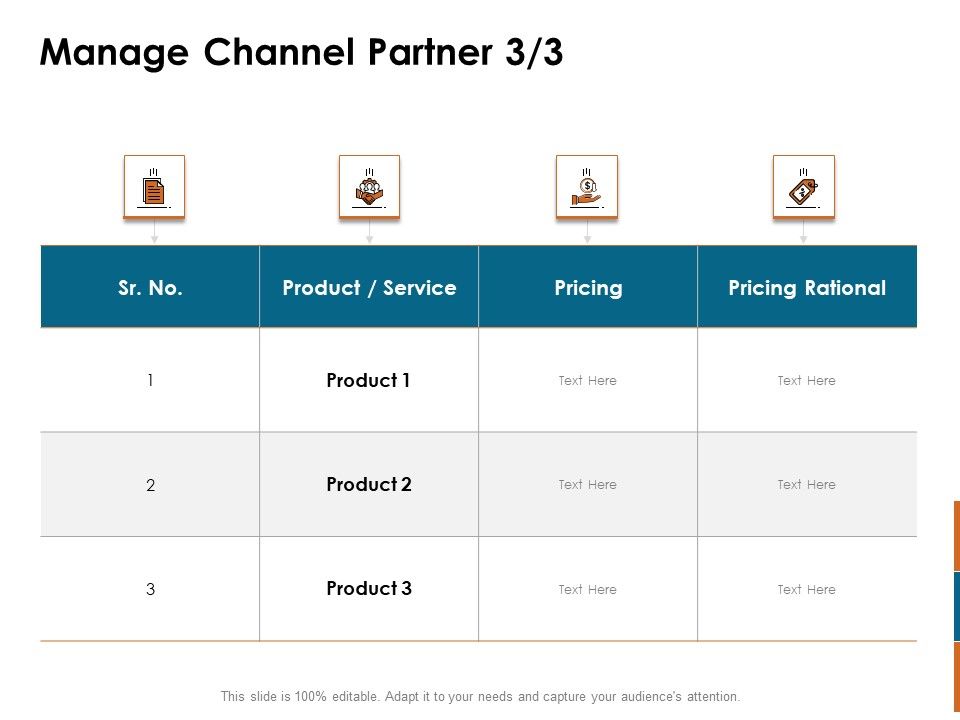 Manage Channel Partner 3/3

| Sr. No. | Product / Service | Pricing | Pricing Rational |
|---|---|---|---|
| 1 | Product 1 | Text Here | Text Here |
| 2 | Product 2 | Text Here | Text Here |
| 3 | Product 3 | Text Here | Text Here |

This slide is 100% editable. Adapt it to your needs and capture your audience's attention.